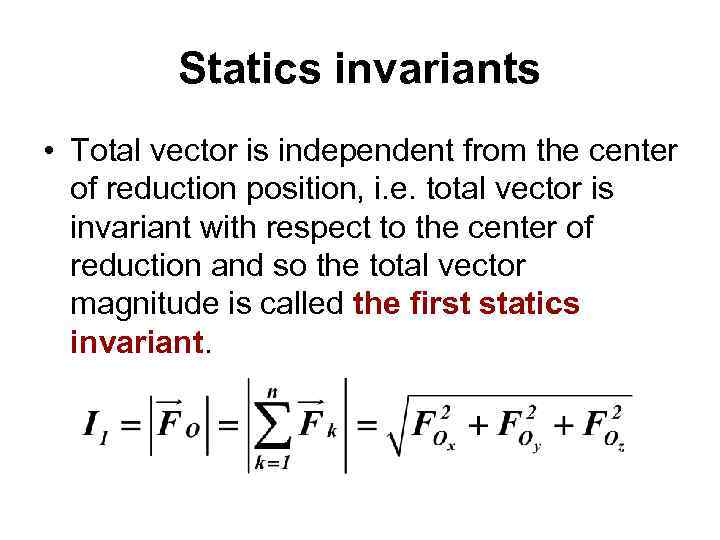 Statics invariants

• Total vector is independent from the center of reduction position, i.e. total vector is invariant with respect to the center of reduction and so the total vector magnitude is called the first statics invariant.

$I_1 = \left|\vec{F}_O\right| = \left|\sum_{k=1}^{n} \vec{F}_k\right| = \sqrt{F_{O_x}^2 + F_{O_y}^2 + F_{O_z}^2}$